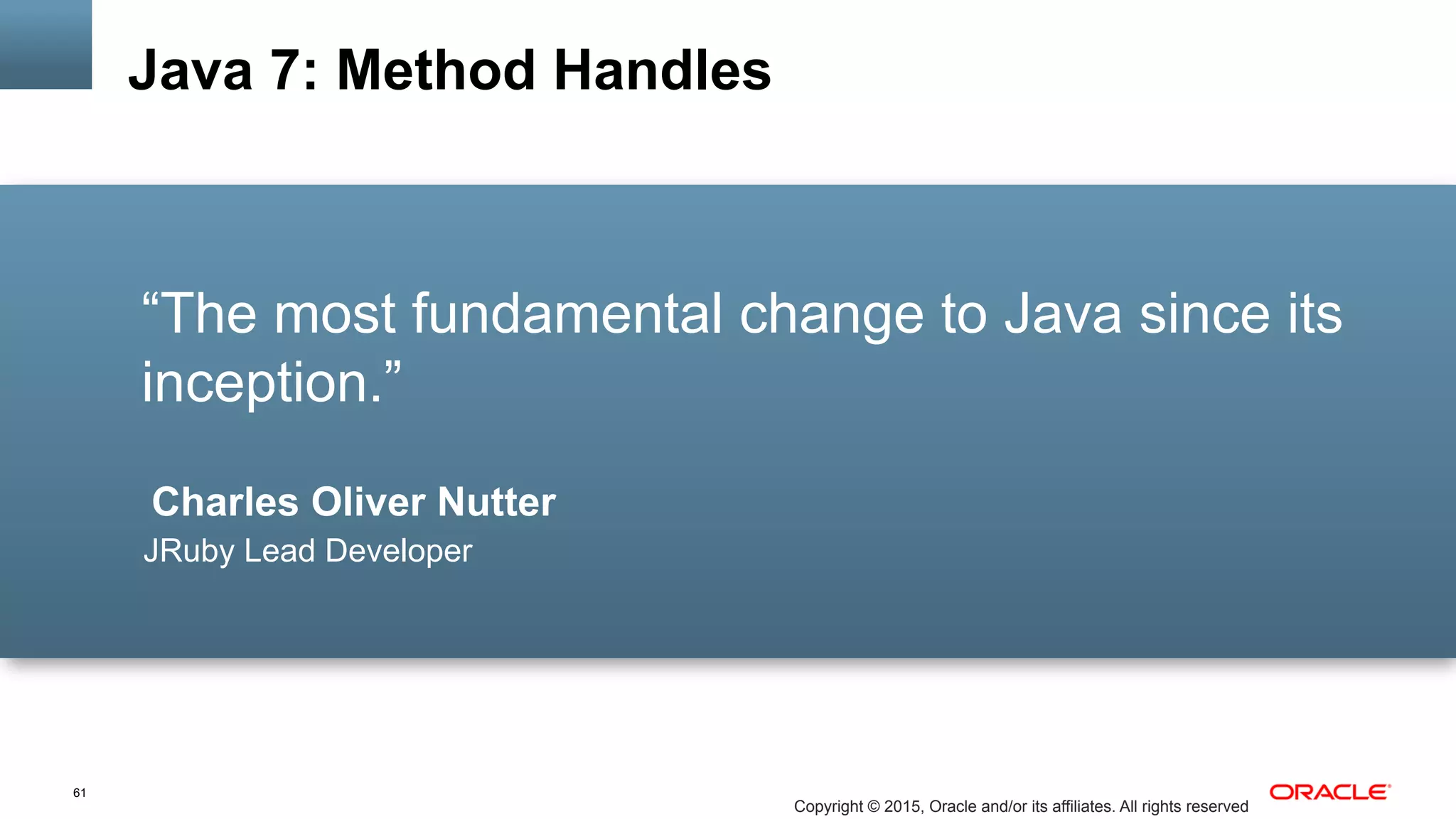 Java 7: Method Handles

“The most fundamental change to Java since its inception.”

Charles Oliver Nutter
JRuby Lead Developer

61

Copyright © 2015, Oracle and/or its affiliates. All rights reserved

ORACLE